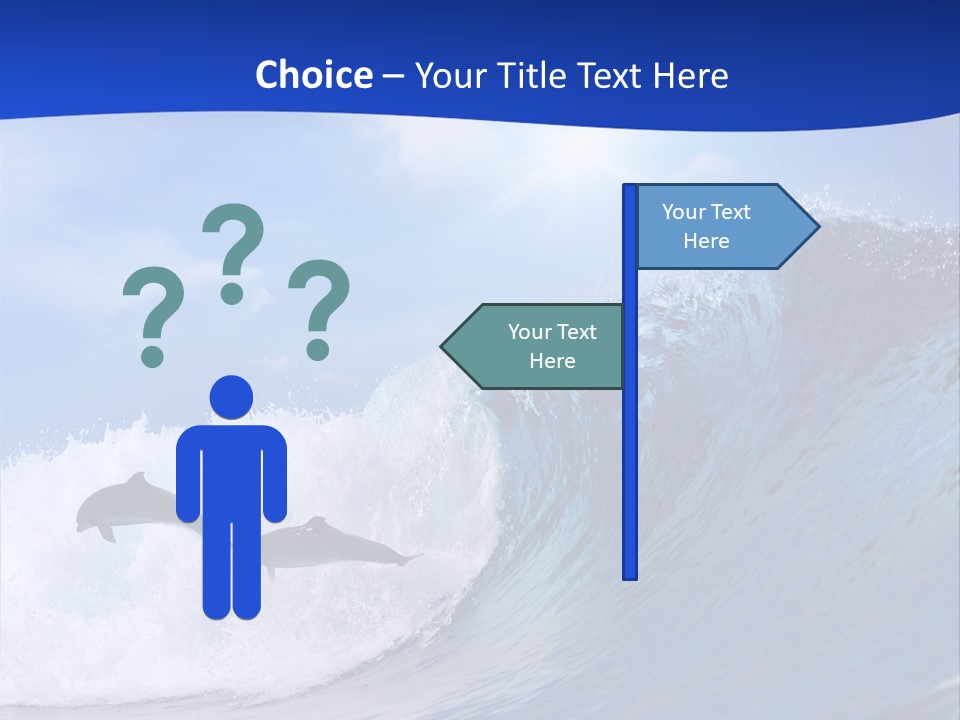 Choice – Your Title Text Here

? ? ?

Your Text Here

Your Text Here